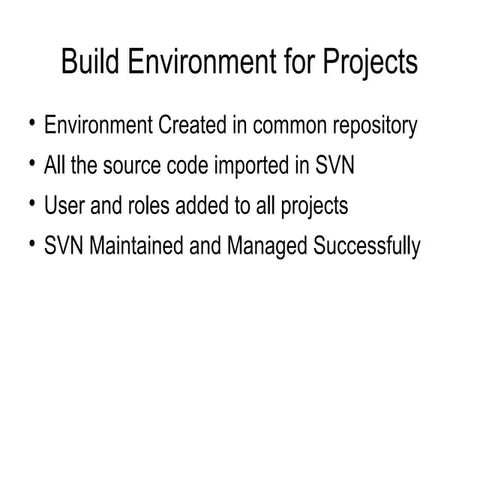 Build Environment for Projects

• Environment Created in common repository
• All the source code imported in SVN
• User and roles added to all projects
• SVN Maintained and Managed Successfully